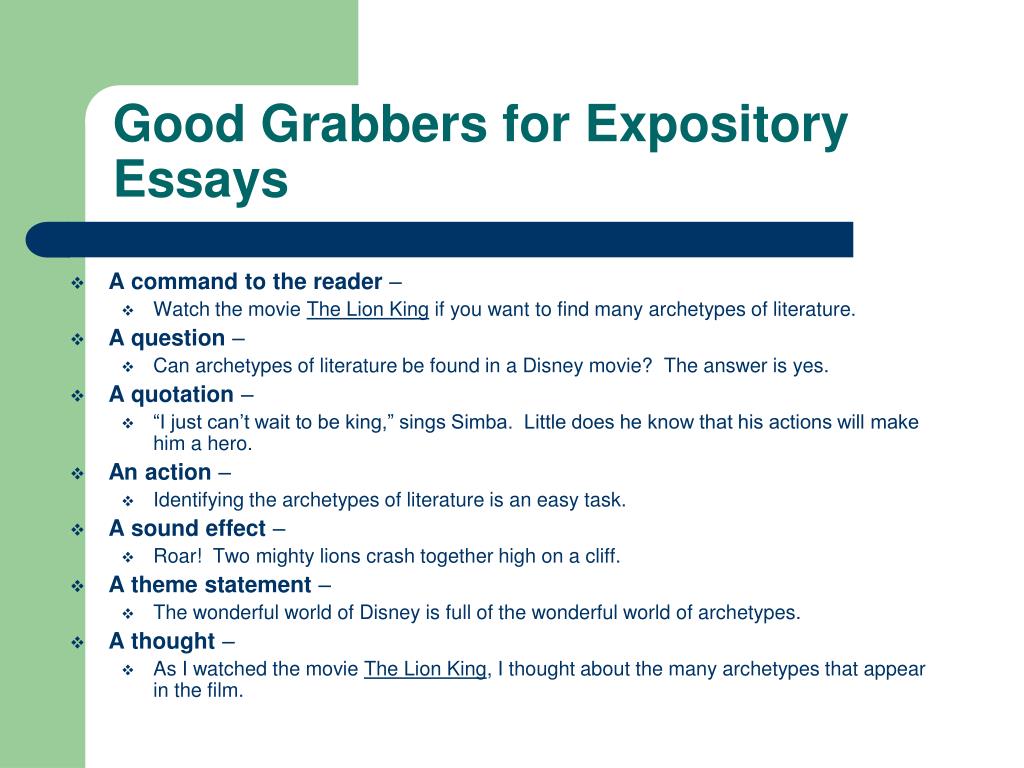 Good Grabbers for Expository Essays

❖ A command to the reader –
❖ Watch the movie The Lion King if you want to find many archetypes of literature.
❖ A question –
❖ Can archetypes of literature be found in a Disney movie?  The answer is yes.
❖ A quotation –
❖ “I just can’t wait to be king,” sings Simba.  Little does he know that his actions will make him a hero.
❖ An action –
❖ Identifying the archetypes of literature is an easy task.
❖ A sound effect –
❖ Roar!  Two mighty lions crash together high on a cliff.
❖ A theme statement –
❖ The wonderful world of Disney is full of the wonderful world of archetypes.
❖ A thought –
❖ As I watched the movie The Lion King, I thought about the many archetypes that appear in the film.